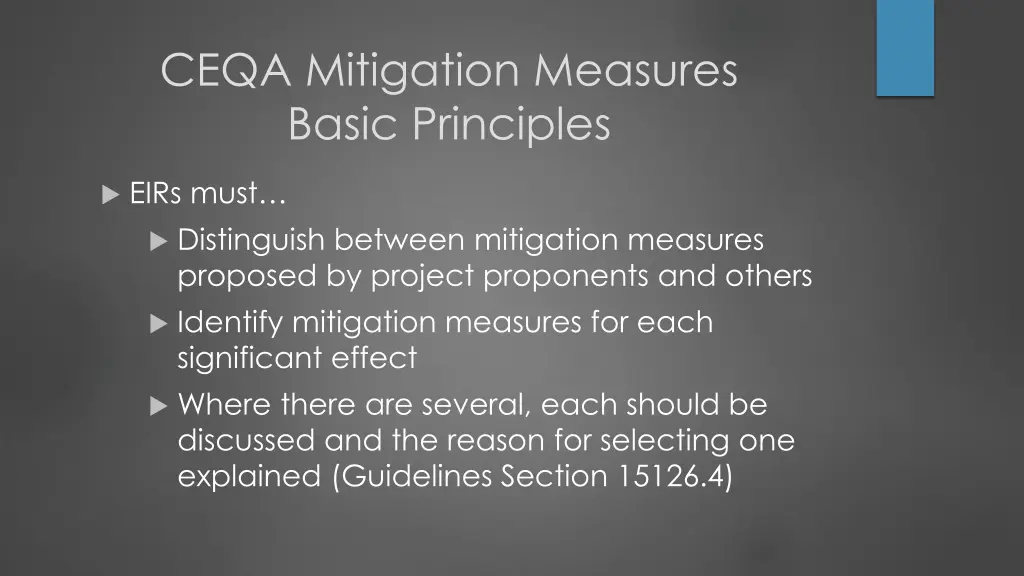 CEQA Mitigation Measures
Basic Principles

EIRs must…

Distinguish between mitigation measures proposed by project proponents and others

Identify mitigation measures for each significant effect

Where there are several, each should be discussed and the reason for selecting one explained (Guidelines Section 15126.4)